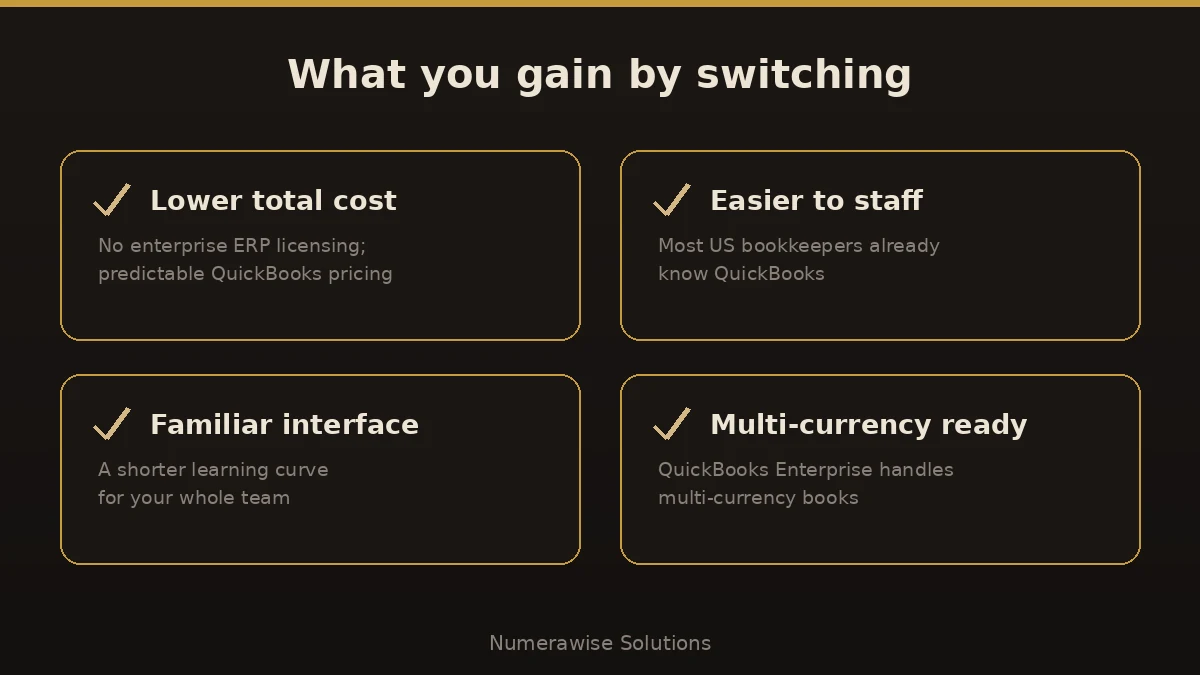 What you gain by switching

✓ Lower total cost
No enterprise ERP licensing; predictable QuickBooks pricing

✓ Easier to staff
Most US bookkeepers already know QuickBooks

✓ Familiar interface
A shorter learning curve for your whole team

✓ Multi-currency ready
QuickBooks Enterprise handles multi-currency books

Numerawise Solutions